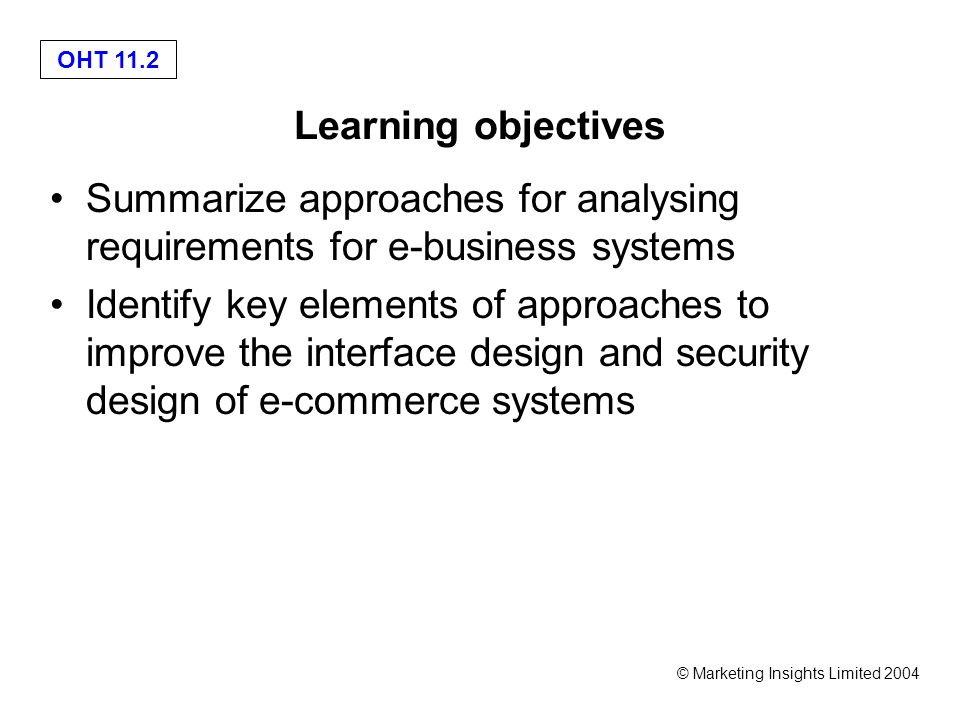 OHT 11.2

Learning objectives

• Summarize approaches for analysing requirements for e-business systems

• Identify key elements of approaches to improve the interface design and security design of e-commerce systems

© Marketing Insights Limited 2004